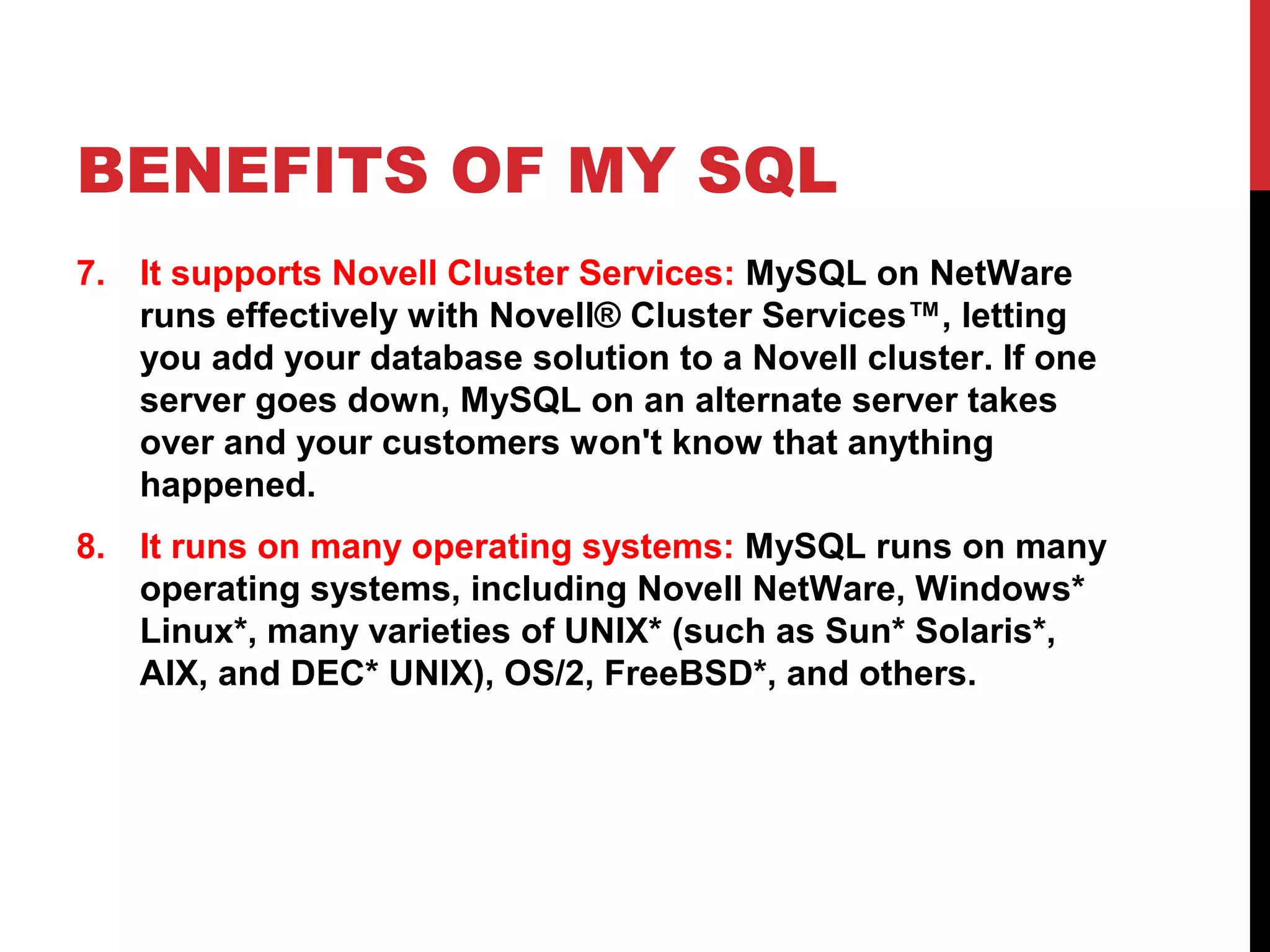 BENEFITS OF MY SQL

7. It supports Novell Cluster Services: MySQL on NetWare runs effectively with Novell® Cluster Services™, letting you add your database solution to a Novell cluster. If one server goes down, MySQL on an alternate server takes over and your customers won't know that anything happened.

8. It runs on many operating systems: MySQL runs on many operating systems, including Novell NetWare, Windows* Linux*, many varieties of UNIX* (such as Sun* Solaris*, AIX, and DEC* UNIX), OS/2, FreeBSD*, and others.